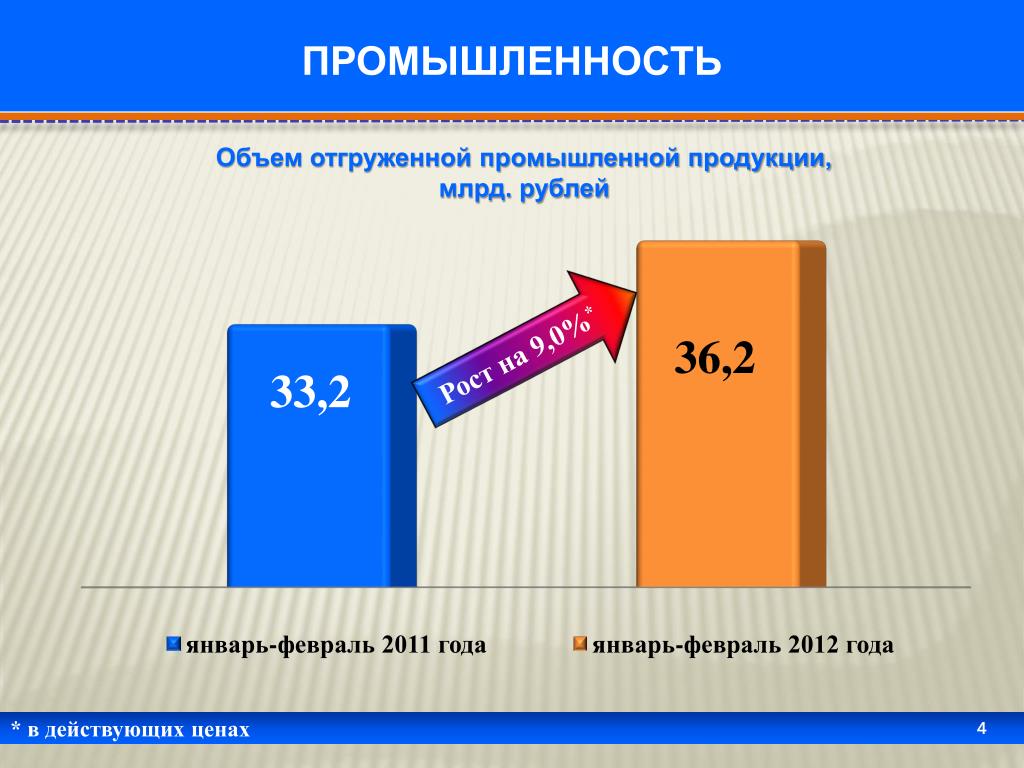 ПРОМЫШЛЕННОСТЬ

Объем отгруженной промышленной продукции, млрд. рублей

33,2

Рост на 9,0%*

36,2

январь-февраль 2011 года
январь-февраль 2012 года

* в действующих ценах

4